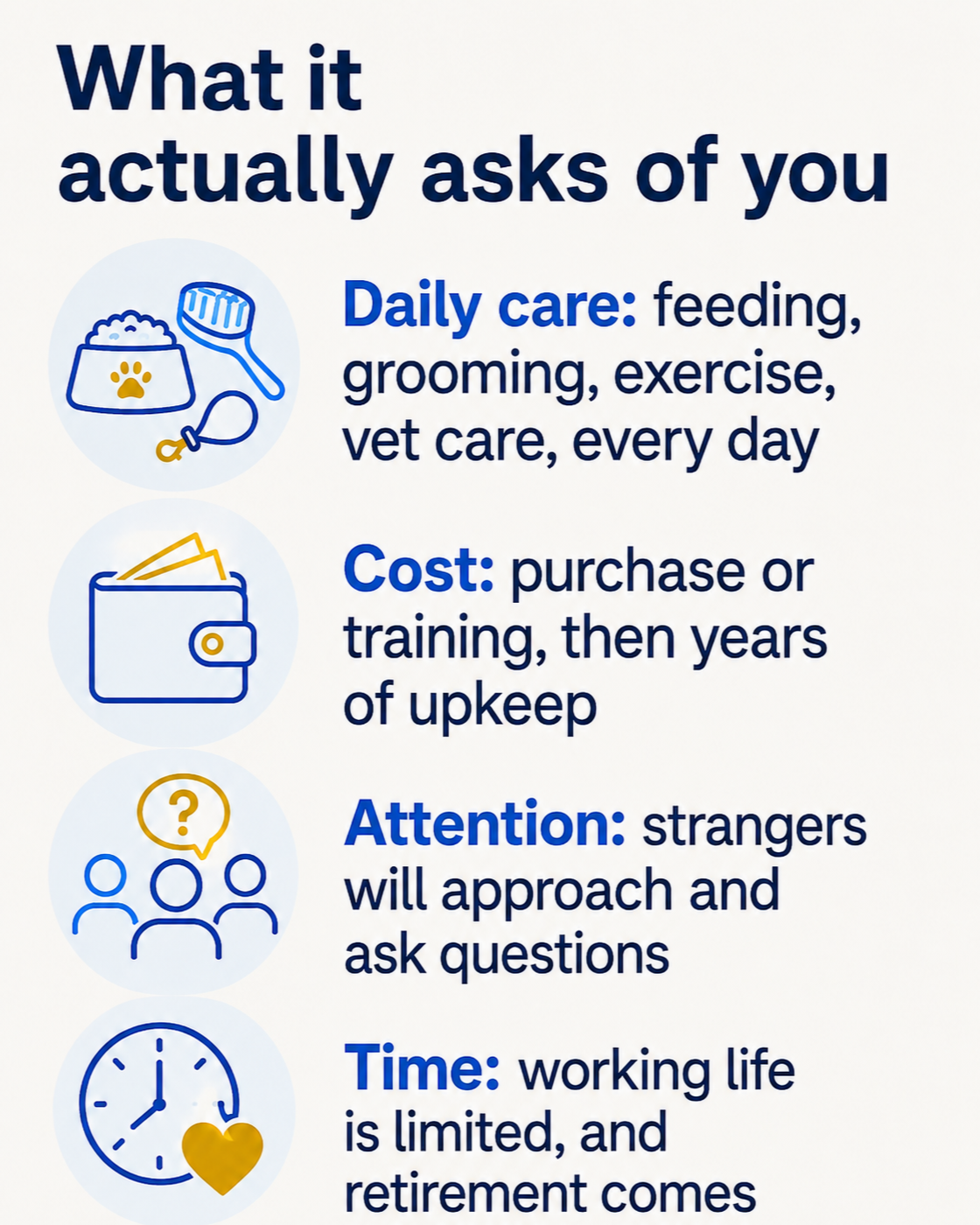 What it actually asks of you

Daily care: feeding, grooming, exercise, vet care, every day

Cost: purchase or training, then years of upkeep

Attention: strangers will approach and ask questions

Time: working life is limited, and retirement comes